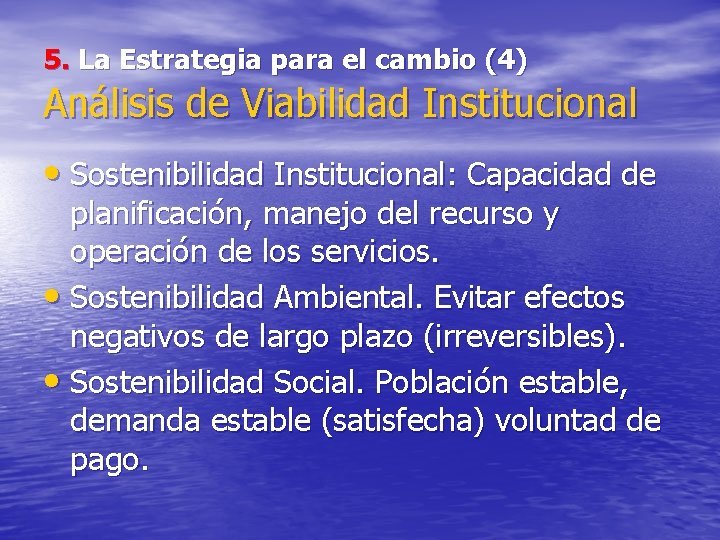 5. La Estrategia para el cambio (4)
Análisis de Viabilidad Institucional

• Sostenibilidad Institucional: Capacidad de planificación, manejo del recurso y operación de los servicios.
• Sostenibilidad Ambiental. Evitar efectos negativos de largo plazo (irreversibles).
• Sostenibilidad Social. Población estable, demanda estable (satisfecha) voluntad de pago.